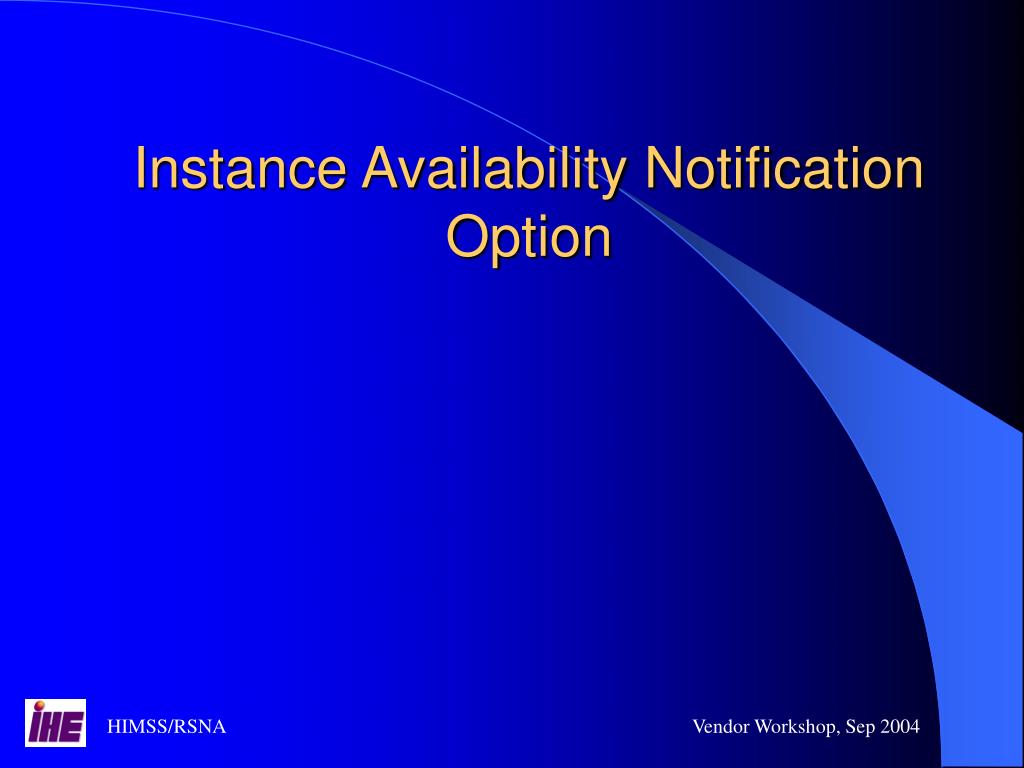 Instance Availability Notification Option

IHE

HIMSS/RSNA

Vendor Workshop, Sep 2004